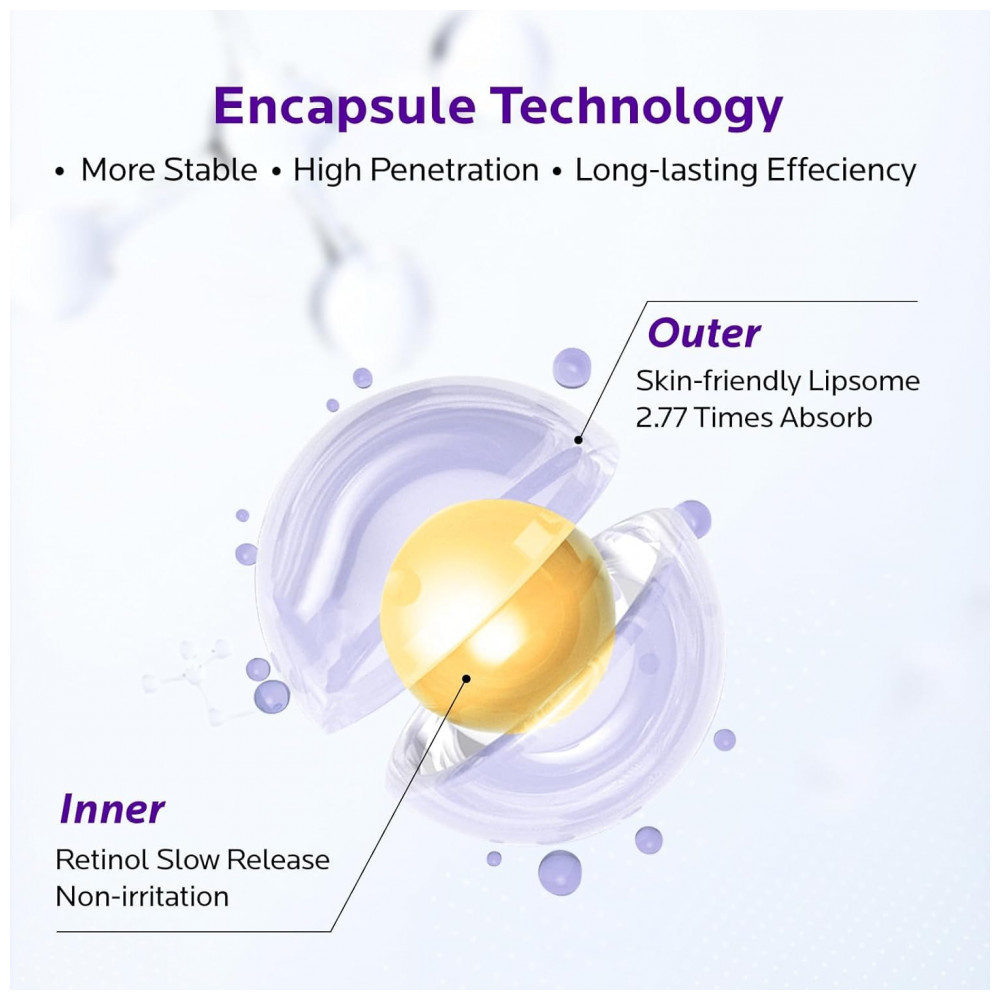 Encapsule Technology

• More Stable • High Penetration • Long-lasting Effeciency

Outer

Skin-friendly Lipsome
2.77 Times Absorb

Inner

Retinol Slow Release
Non-irritation